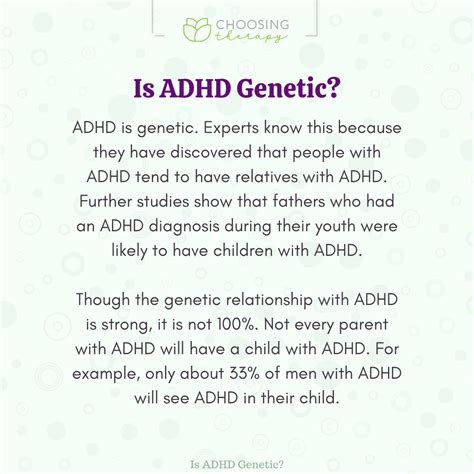 CHOOSING therapy

Is ADHD Genetic?

ADHD is genetic. Experts know this because they have discovered that people with ADHD tend to have relatives with ADHD. Further studies show that fathers who had an ADHD diagnosis during their youth were likely to have children with ADHD.

Though the genetic relationship with ADHD is strong, it is not 100%. Not every parent with ADHD will have a child with ADHD. For example, only about 33% of men with ADHD will see ADHD in their child.

Is ADHD Genetic?